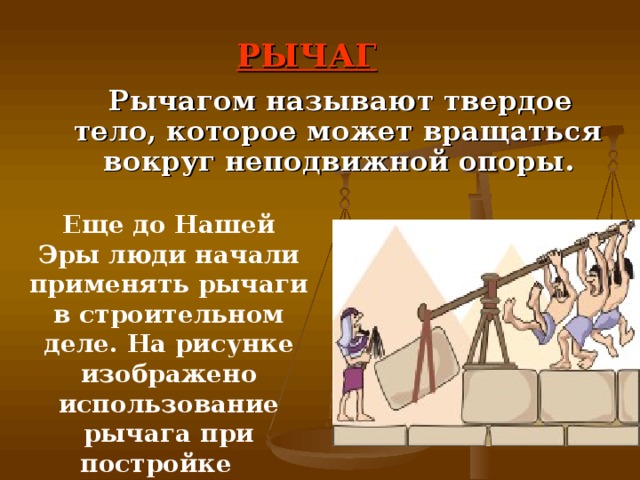 РЫЧАГ

Рычагом называют твердое тело, которое может вращаться вокруг неподвижной опоры.

Еще до Нашей Эры люди начали применять рычаги в строительном деле. На рисунке изображено использование рычага при постройке